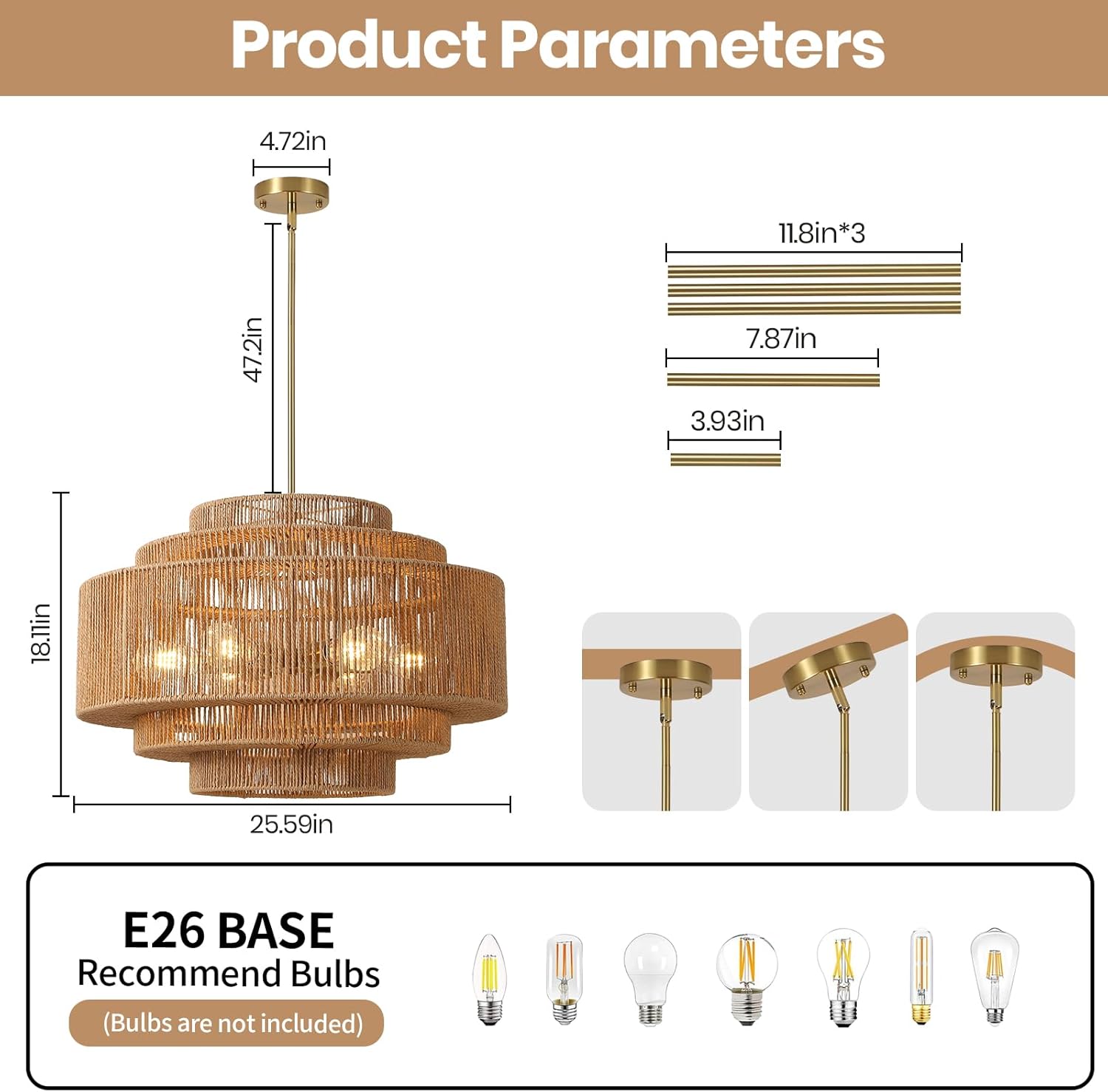 Product Parameters

4.72in

47.2in

18.11in

25.59in

11.8in*3

7.87in

3.93in

E26 BASE
Recommend Bulbs
(Bulbs are not included)